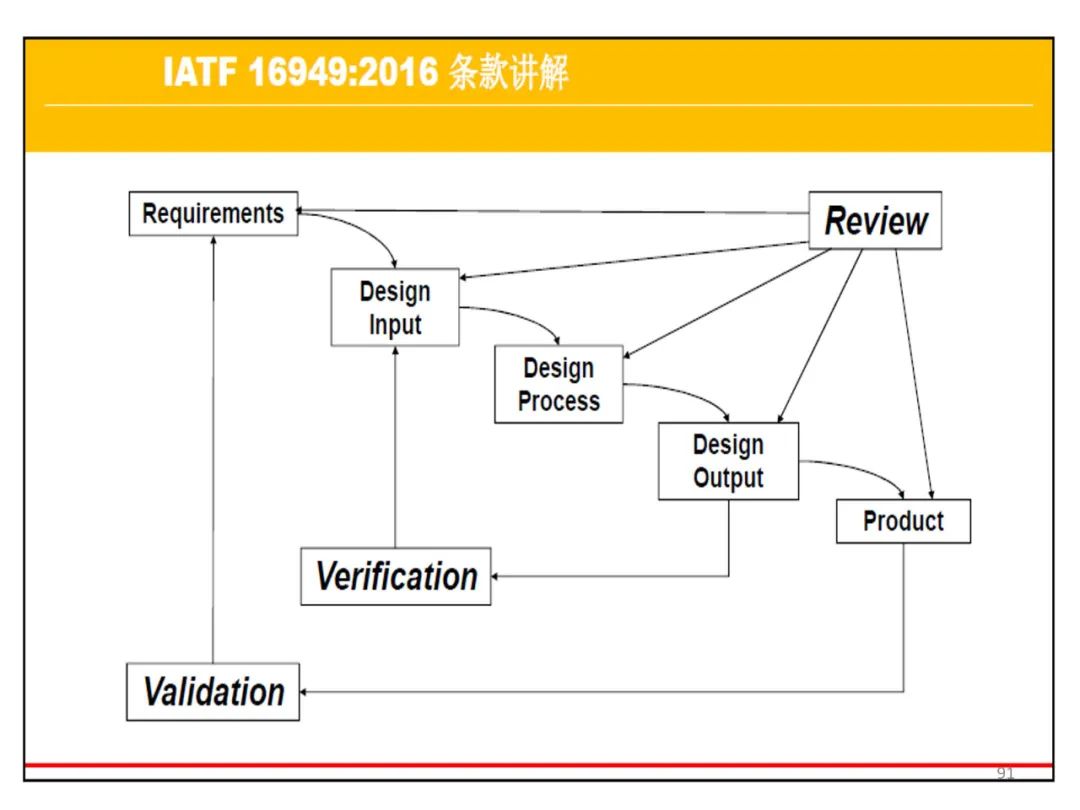 IATF 16949:2016 条款讲解

Requirements

Review

Design Input

Design Process

Design Output

Product

Verification

Validation

91